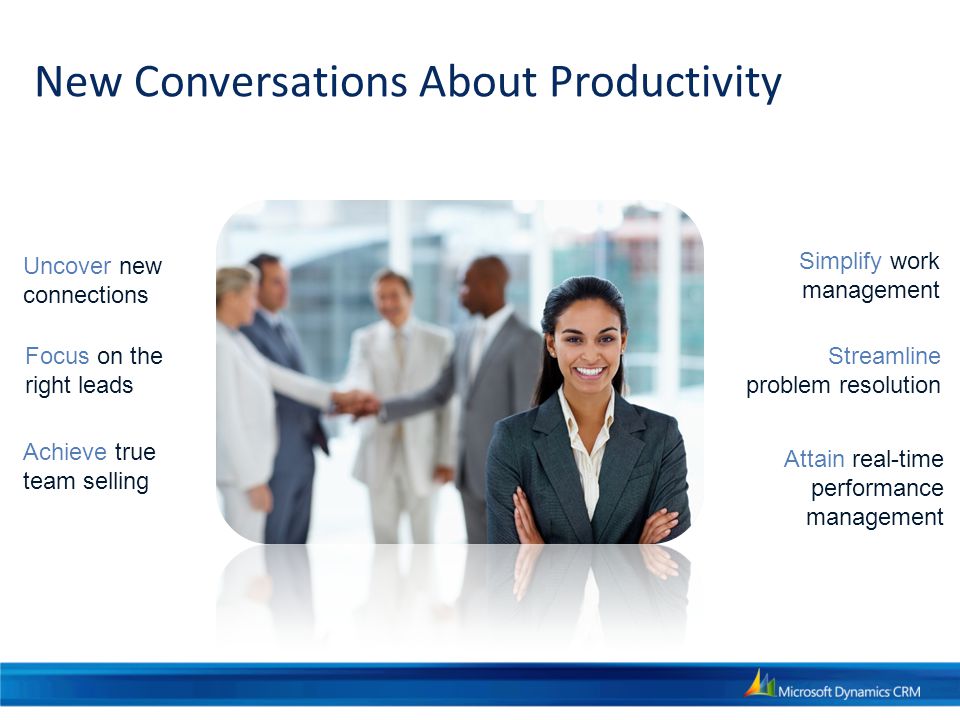 New Conversations About Productivity

Uncover new connections

Focus on the right leads

Achieve true team selling

Simplify work management

Streamline problem resolution

Attain real-time performance management

Microsoft Dynamics CRM